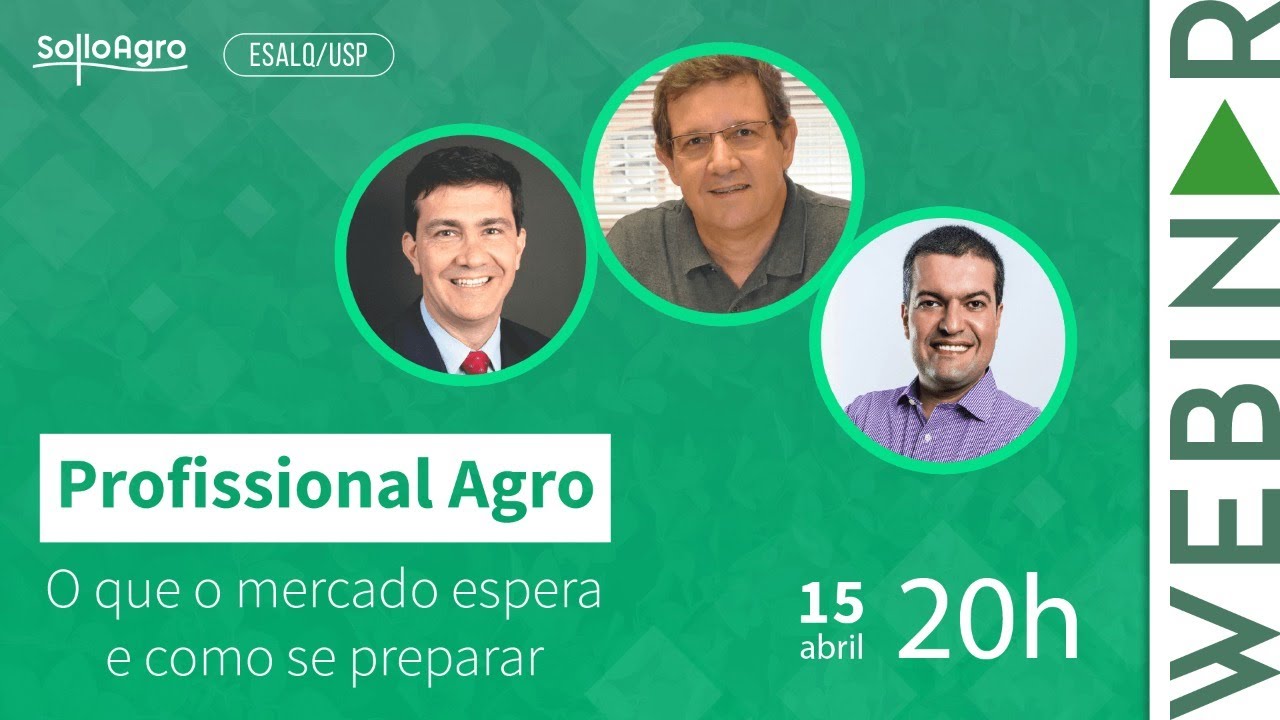 SolloAgro

ESALQ/USP

Profissional Agro

O que o mercado espera e como se preparar

15 abril 20h

WEBINAR